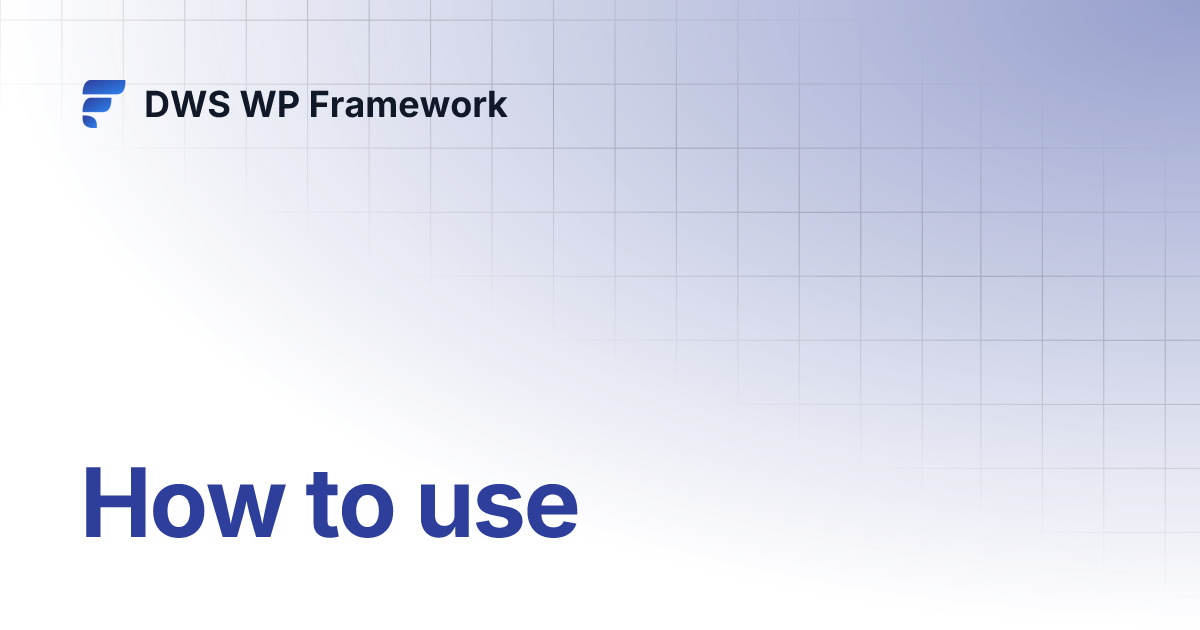 DWS WP Framework

How to use